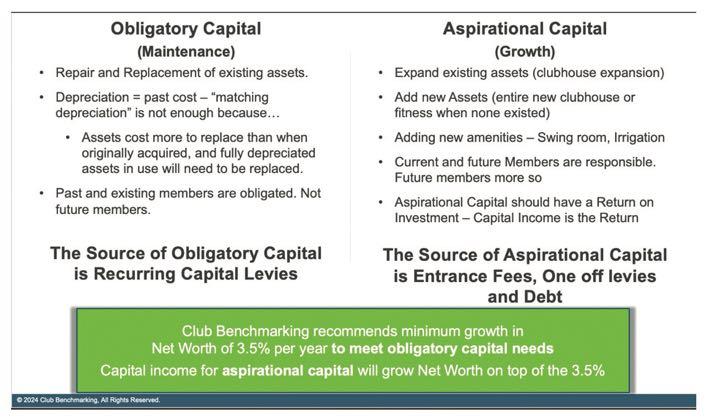 Obligatory Capital
(Maintenance)

• Repair and Replacement of existing assets.

• Depreciation = past cost – "matching depreciation" is not enough because…

• Assets cost more to replace than when originally acquired, and fully depreciated assets in use will need to be replaced.

• Past and existing members are obligated. Not future members.

The Source of Obligatory Capital is Recurring Capital Levies

Aspirational Capital
(Growth)

• Expand existing assets (clubhouse expansion)

• Add new Assets (entire new clubhouse or fitness when none existed)

• Adding new amenities – Swing room, Irrigation

• Current and future Members are responsible. Future members more so

• Aspirational Capital should have a Return on Investment – Capital Income is the Return

The Source of Aspirational Capital is Entrance Fees, One off levies and Debt

Club Benchmarking recommends minimum growth in Net Worth of 3.5% per year to meet obligatory capital needs

Capital income for aspirational capital will grow Net Worth on top of the 3.5%

© 2024 Club Benchmarking, All Rights Reserved.